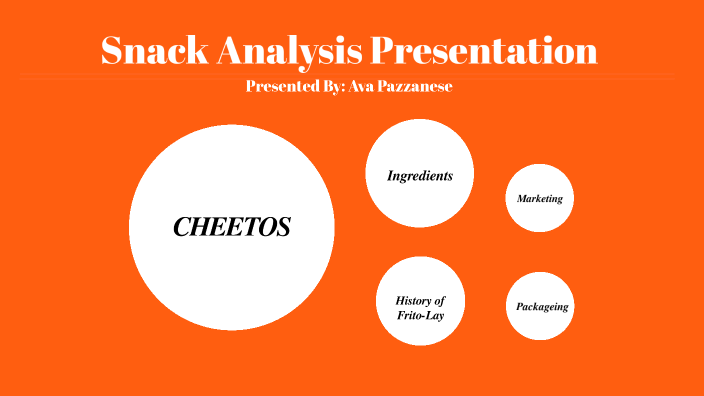 Snack Analysis Presentation

Presented By: Ava Pazzanese

CHEETOS

Ingredients

Marketing

History of Frito-Lay

Packageing